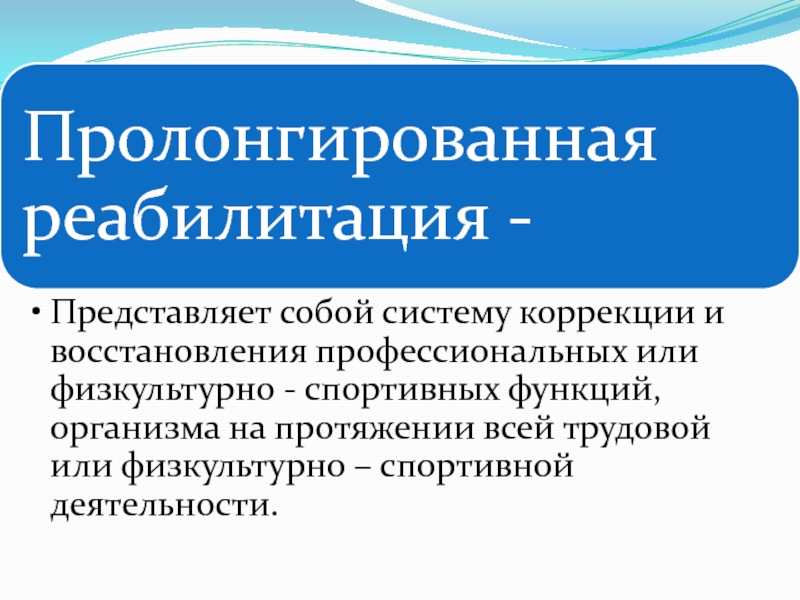 Пролонгированная реабилитация -

• Представляет собой систему коррекции и восстановления профессиональных или физкультурно - спортивных функций, организма на протяжении всей трудовой или физкультурно – спортивной деятельности.